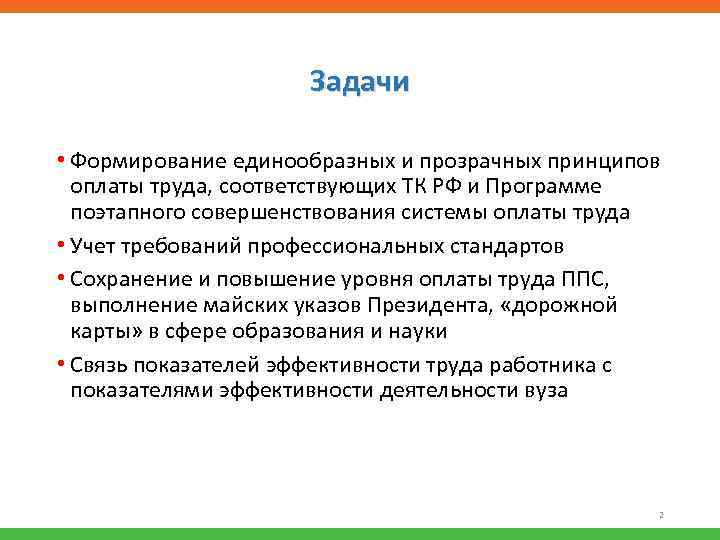 Задачи

• Формирование единообразных и прозрачных принципов оплаты труда, соответствующих ТК РФ и Программе поэтапного совершенствования системы оплаты труда

• Учет требований профессиональных стандартов

• Сохранение и повышение уровня оплаты труда ППС, выполнение майских указов Президента, «дорожной карты» в сфере образования и науки

• Связь показателей эффективности труда работника с показателями эффективности деятельности вуза

2